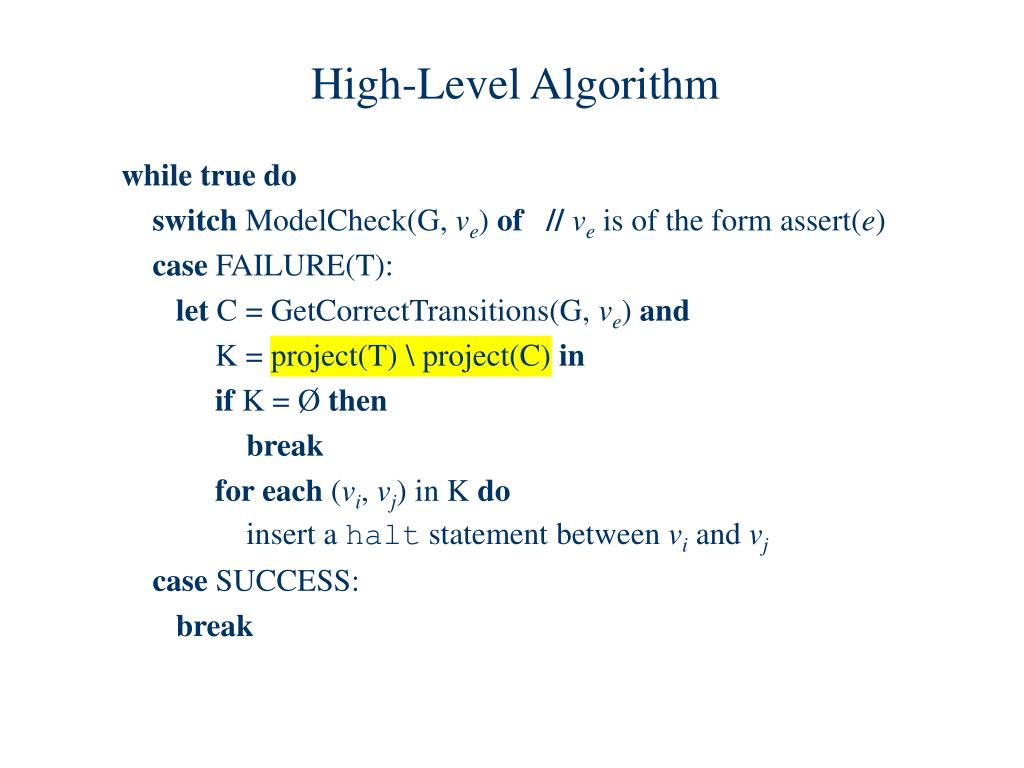 High-Level Algorithm

while true do
switch ModelCheck(G, $v_e$) of // $v_e$ is of the form assert($e$)
case FAILURE(T):
let C = GetCorrectTransitions(G, $v_e$) and
K = project(T) \ project(C) in
if K = Ø then
break
for each ($v_i$, $v_j$) in K do
insert a halt statement between $v_i$ and $v_j$
case SUCCESS:
break